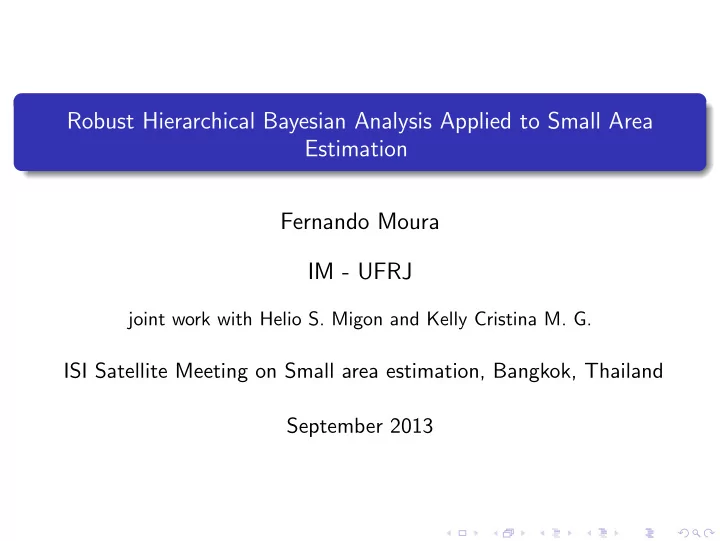 Robust Hierarchical Bayesian Analysis Applied to Small Area Estimation

Fernando Moura

IM - UFRJ

joint work with Helio S. Migon and Kelly Cristina M. G.

ISI Satellite Meeting on Small area estimation, Bangkok, Thailand

September 2013